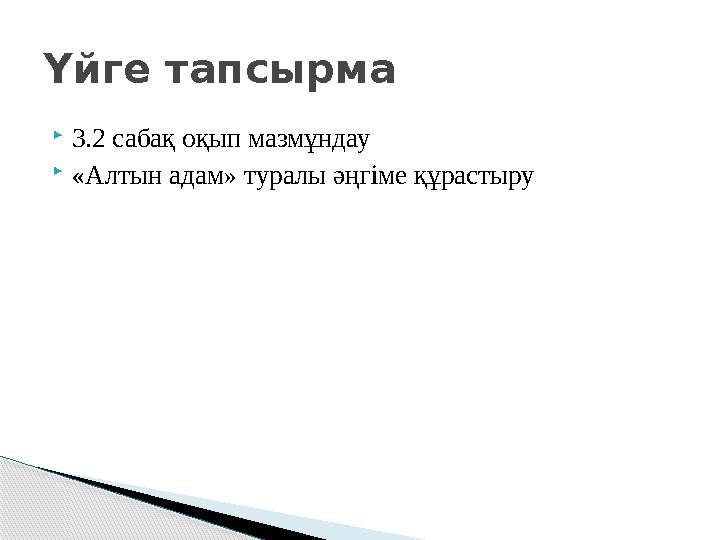 Үйге тапсырма

3.2 сабақ оқып мазмұндау

«Алтын адам» туралы әңгіме құрастыру